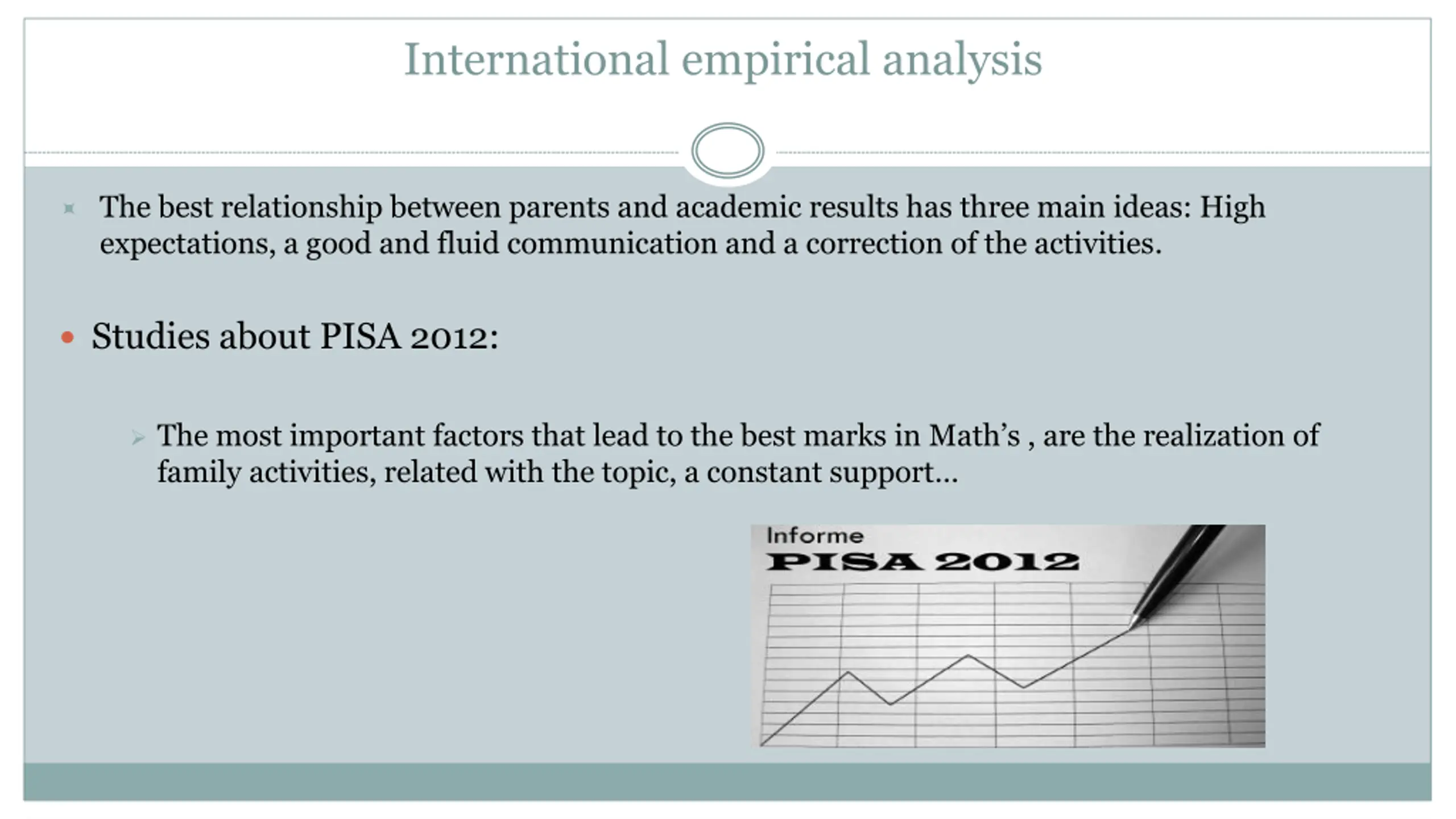 International empirical analysis

The best relationship between parents and academic results has three main ideas: High expectations, a good and fluid communication and a correction of the activities.

Studies about PISA 2012:

The most important factors that lead to the best marks in Math's , are the realization of family activities, related with the topic, a constant support…

Informe
PISA 2012